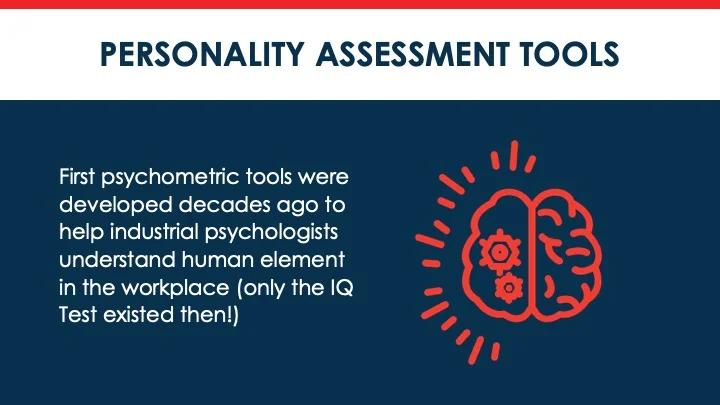 PERSONALITY ASSESSMENT TOOLS

First psychometric tools were developed decades ago to help industrial psychologists understand human element in the workplace (only the IQ Test existed then!)